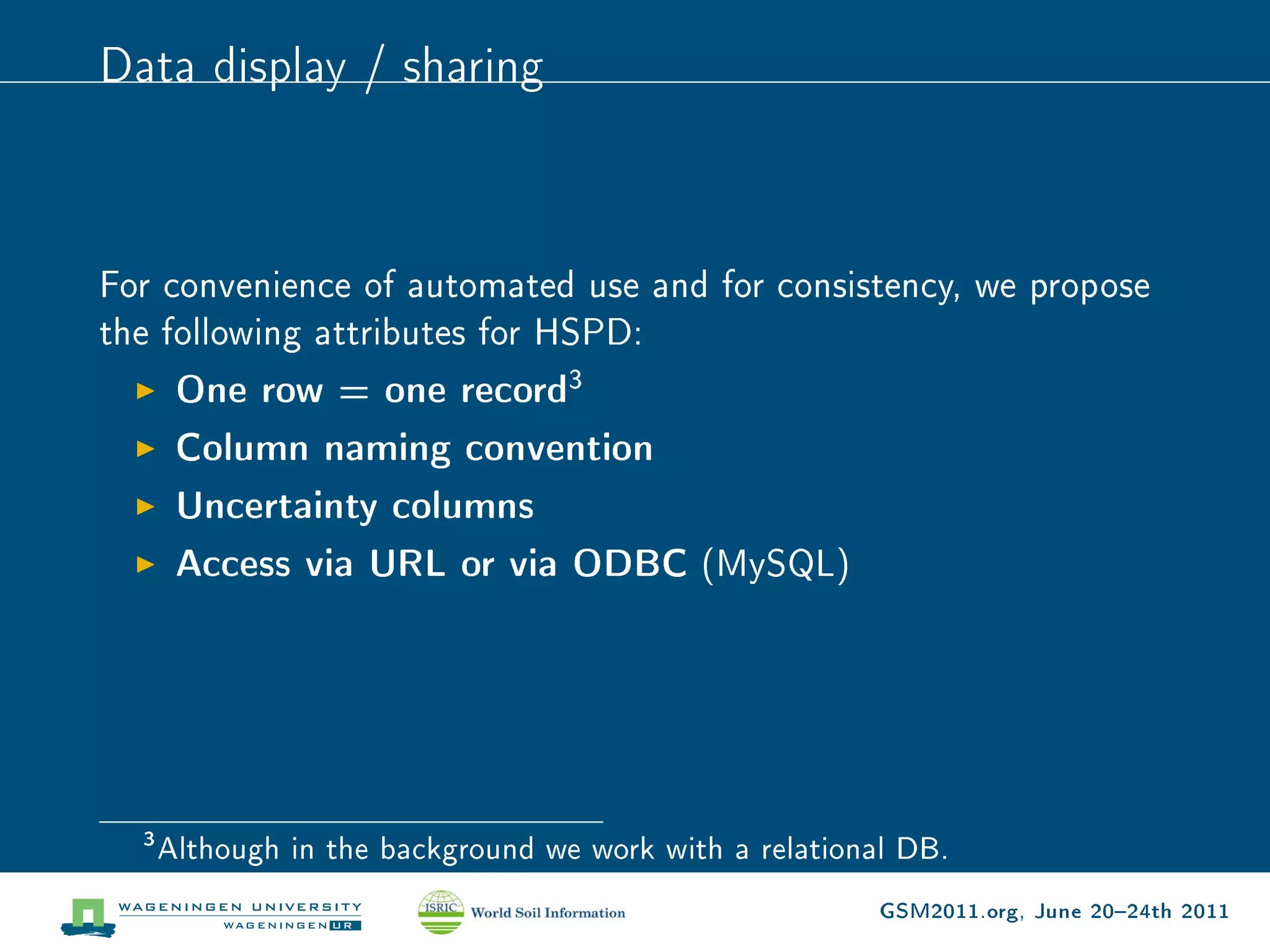 Data display / sharing

For convenience of automated use and for consistency, we propose the following attributes for HSPD:

▶ One row = one record$^3$

▶ Column naming convention

▶ Uncertainty columns

▶ Access via URL or via ODBC (MySQL)

$^3$Although in the background we work with a relational DB.

WAGENINGEN UNIVERSITY
WAGENINGEN UR

ISRIC World Soil Information

GSM2011.org, June 20–24th 2011